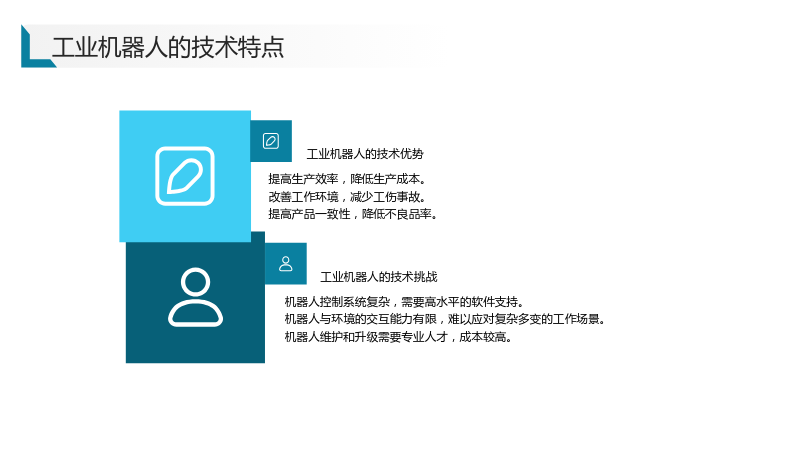 工业机器人的技术特点

工业机器人的技术优势

提高生产效率，降低生产成本。
改善工作环境，减少工伤事故。
提高产品一致性，降低不良品率。

工业机器人的技术挑战

机器人控制系统复杂，需要高水平的软件支持。
机器人与环境的交互能力有限，难以应对复杂多变的工作场景。
机器人维护和升级需要专业人才，成本较高。